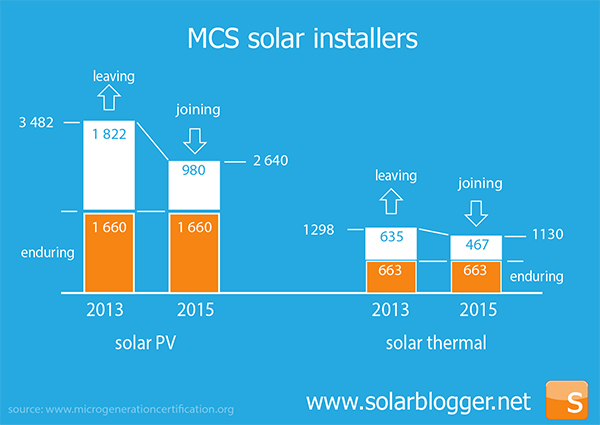 MCS solar installers

leaving

joining

3 482

1 822

980

2 640

1 660

1 660

enduring

2013

2015

solar PV

leaving

joining

1298

635

467

1130

663

663

enduring

2013

2015

solar thermal

source: www.microgenerationcertification.org

www.solarblogger.net

S